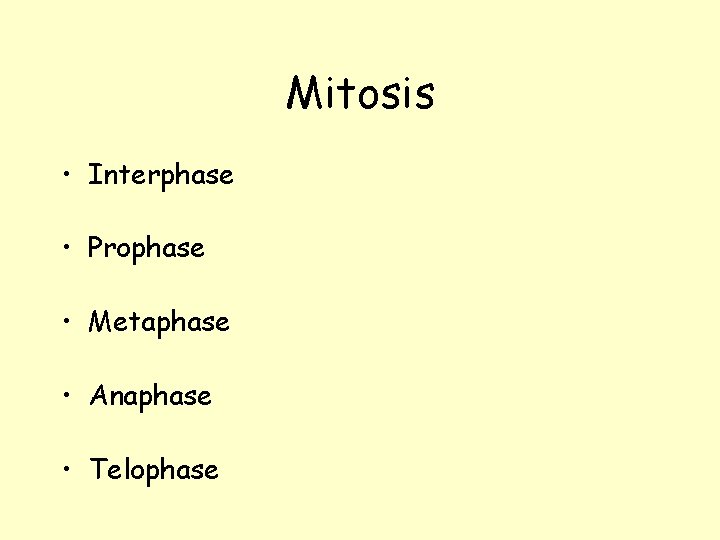 Mitosis

• Interphase

• Prophase

• Metaphase

• Anaphase

• Telophase